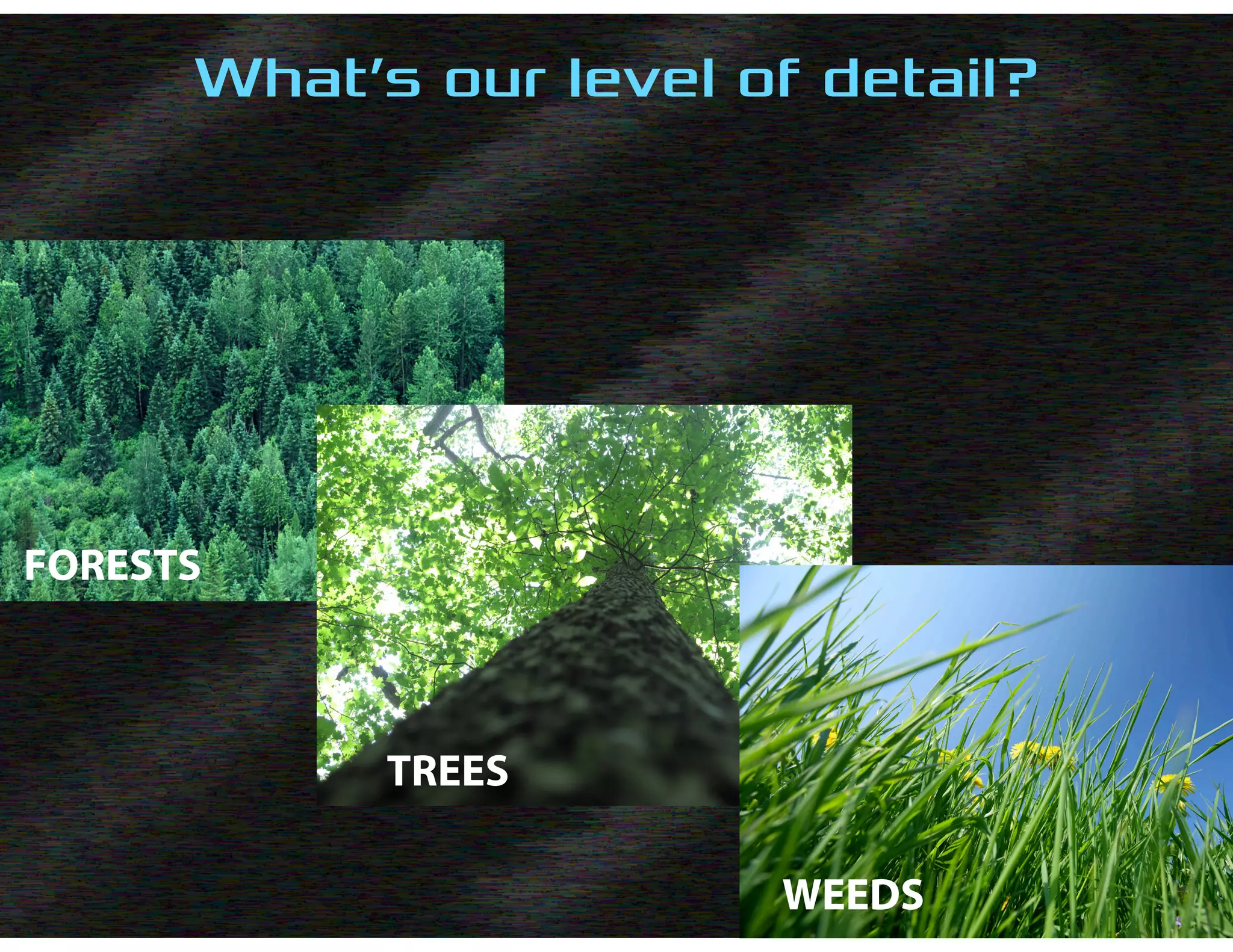 What's our level of detail?

FORESTS

TREES

WEEDS